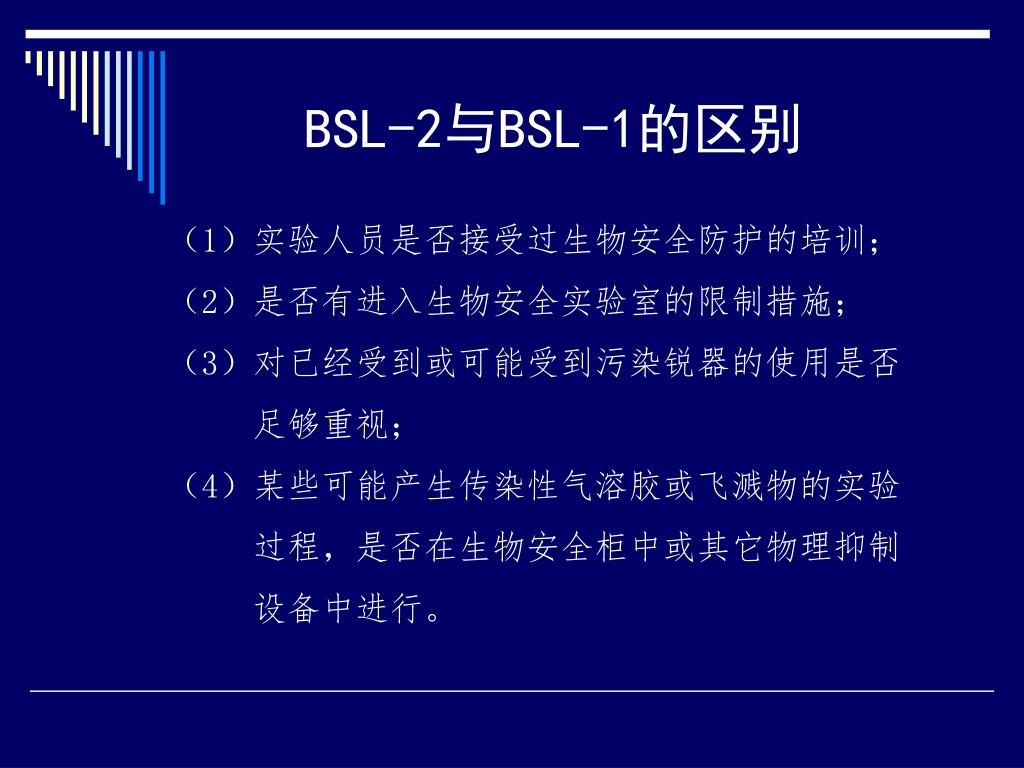 BSL-2与BSL-1的区别

（1）实验人员是否接受过生物安全防护的培训；

（2）是否有进入生物安全实验室的限制措施；

（3）对已经受到或可能受到污染锐器的使用是否足够重视；

（4）某些可能产生传染性气溶胶或飞溅物的实验过程，是否在生物安全柜中或其它物理抑制设备中进行。